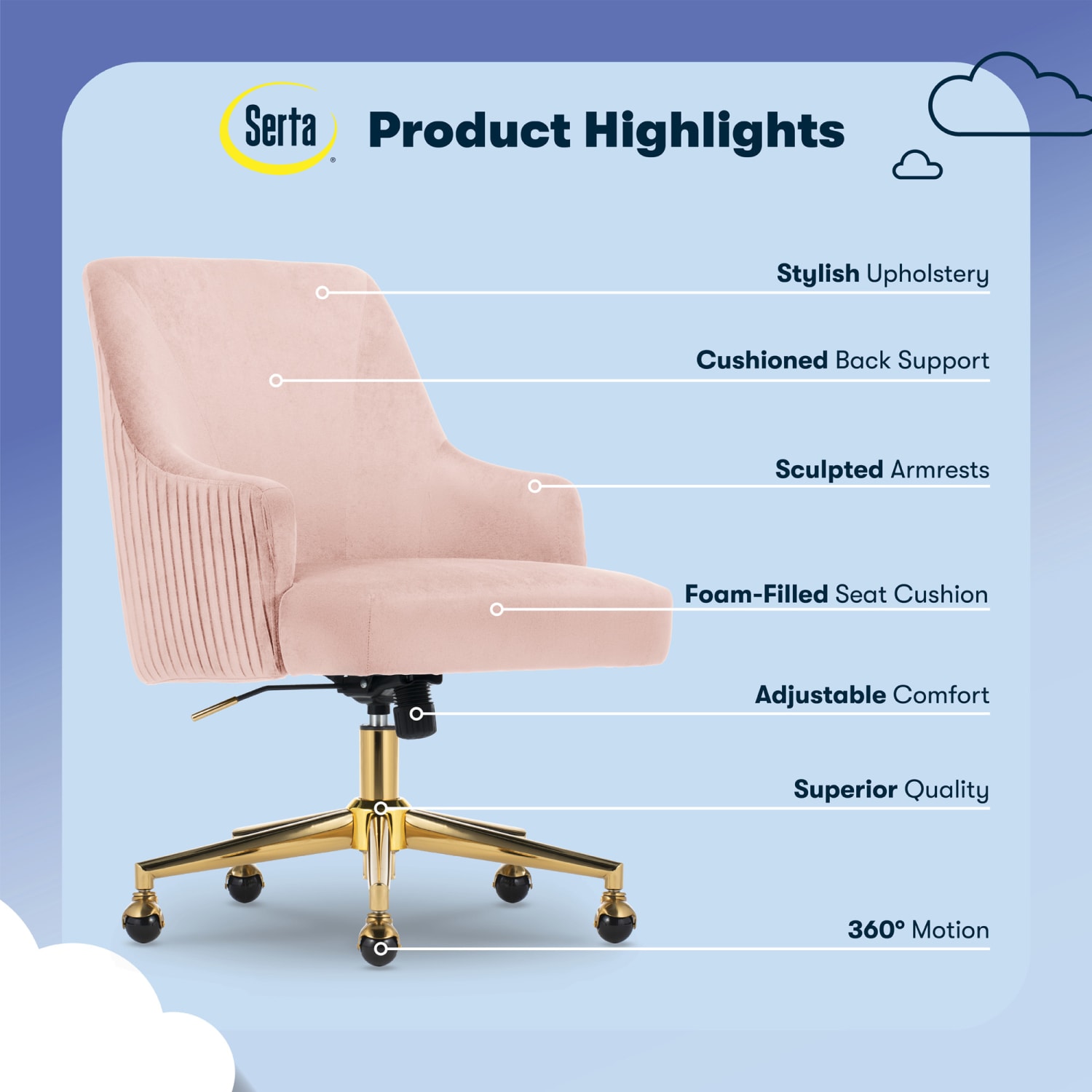 Serta®

Product Highlights

Stylish Upholstery

Cushioned Back Support

Sculpted Armrests

Foam-Filled Seat Cushion

Adjustable Comfort

Superior Quality

360° Motion